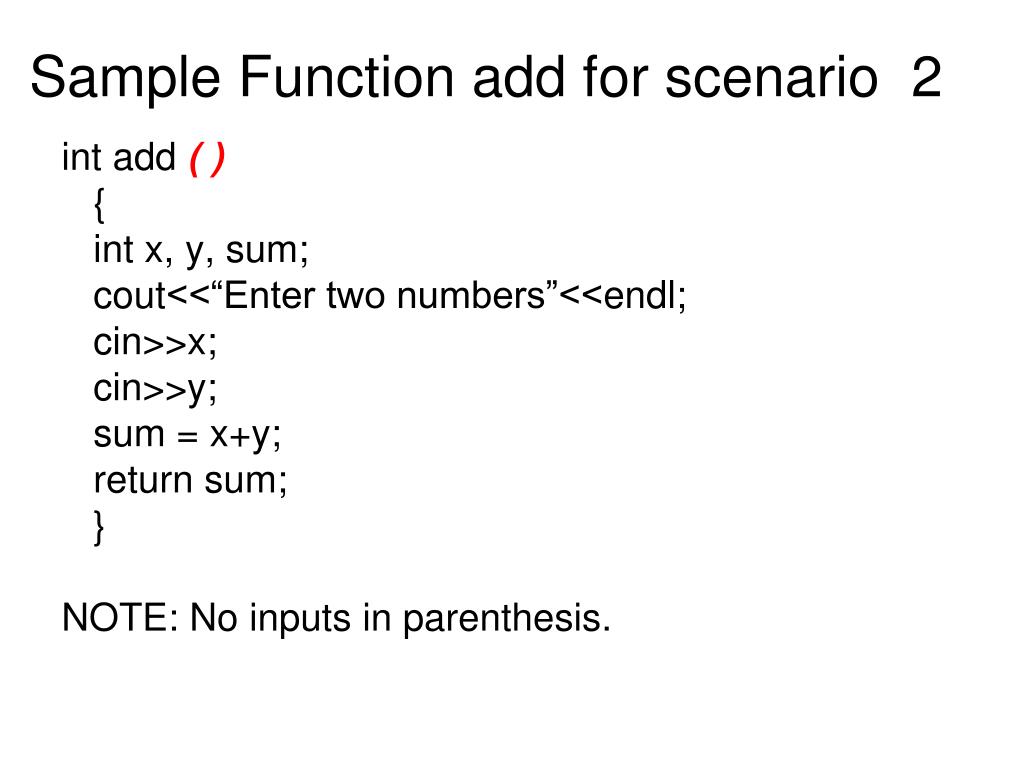 Sample Function add for scenario 2

int add ( )
{
int x, y, sum;
cout<<“Enter two numbers”<<endl;
cin>>x;
cin>>y;
sum = x+y;
return sum;
}

NOTE: No inputs in parenthesis.